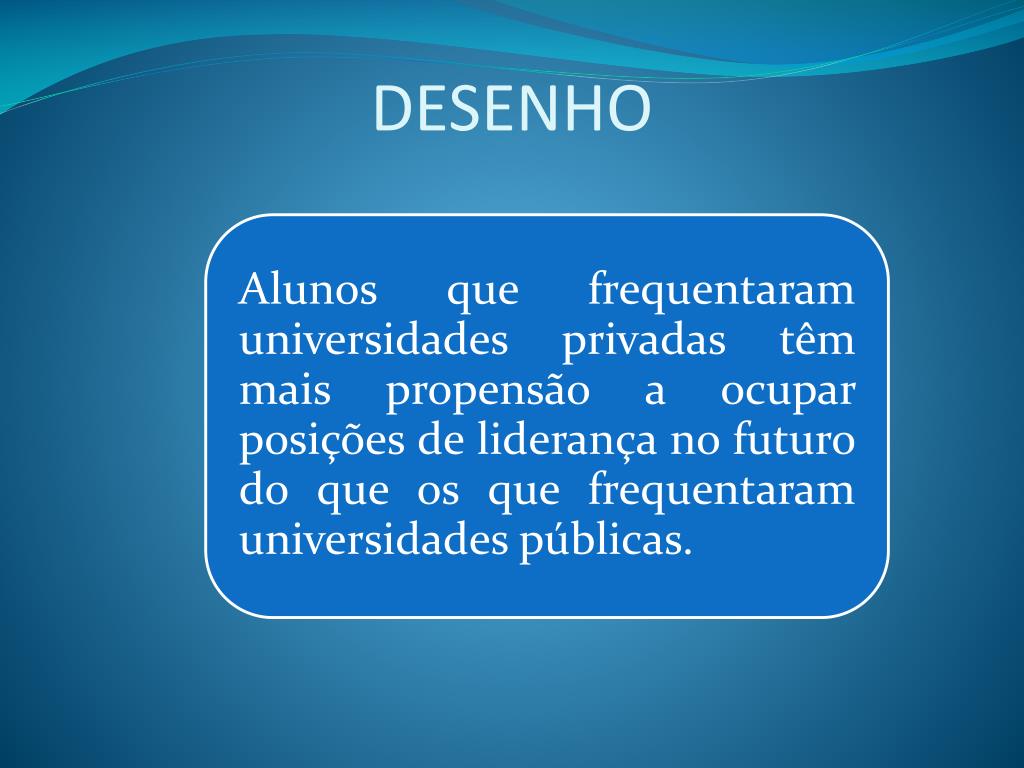 DESENHO

Alunos que frequentaram universidades privadas têm mais propensão a ocupar posições de liderança no futuro do que os que frequentaram universidades públicas.